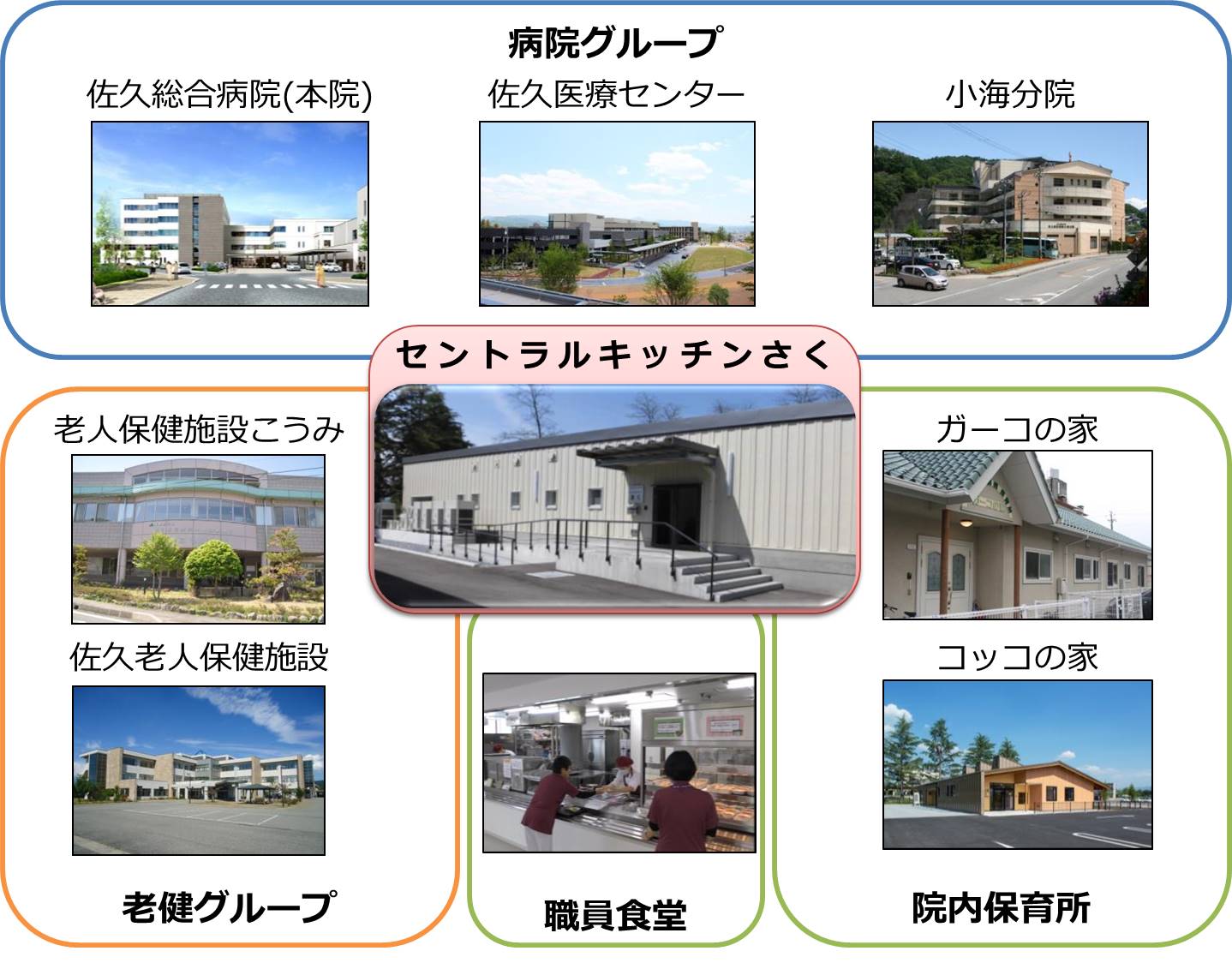 病院グループ

佐久総合病院(本院)

佐久医療センター

小海分院

セントラルキッチンさく

老人保健施設こうみ

佐久老人保健施設

老健グループ

職員食堂

ガーコの家

コッコの家

院内保育所